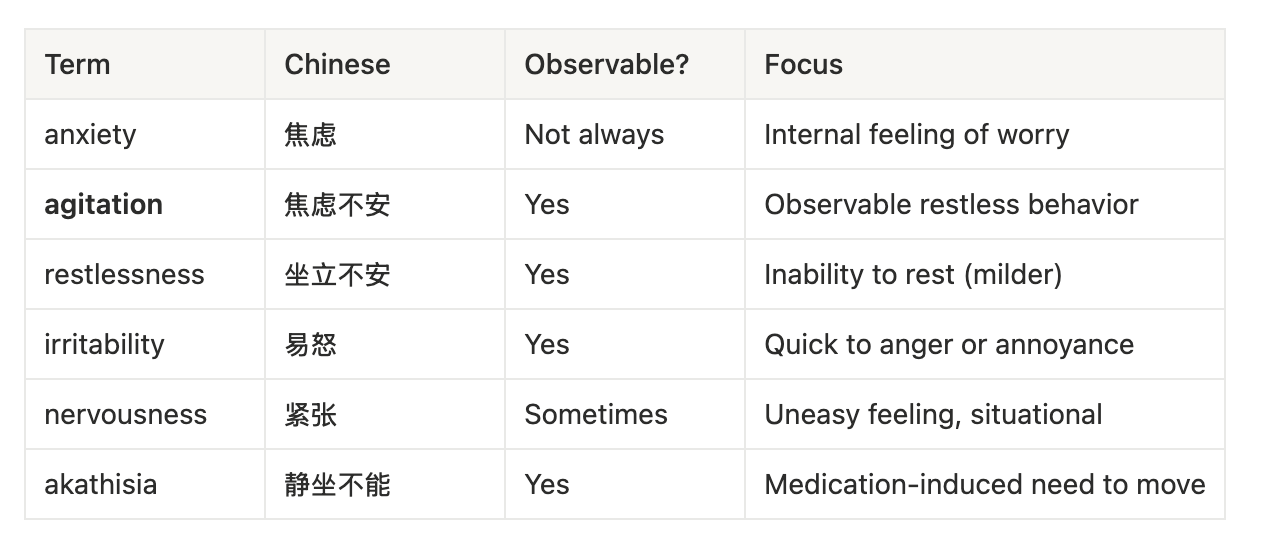 | Term | Chinese | Observable? | Focus |
|---|---|---|---|
| anxiety | 焦虑 | Not always | Internal feeling of worry |
| **agitation** | 焦虑不安 | Yes | Observable restless behavior |
| restlessness | 坐立不安 | Yes | Inability to rest (milder) |
| irritability | 易怒 | Yes | Quick to anger or annoyance |
| nervousness | 紧张 | Sometimes | Uneasy feeling, situational |
| akathisia | 静坐不能 | Yes | Medication-induced need to move |